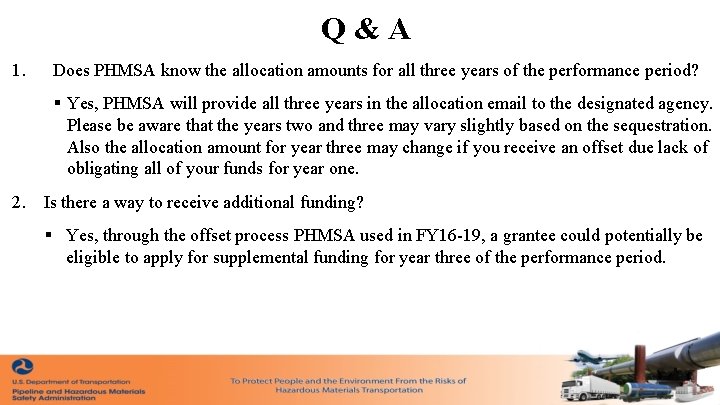 Q & A

1. Does PHMSA know the allocation amounts for all three years of the performance period?

▪ Yes, PHMSA will provide all three years in the allocation email to the designated agency. Please be aware that the years two and three may vary slightly based on the sequestration. Also the allocation amount for year three may change if you receive an offset due lack of obligating all of your funds for year one.

2. Is there a way to receive additional funding?

▪ Yes, through the offset process PHMSA used in FY16-19, a grantee could potentially be eligible to apply for supplemental funding for year three of the performance period.

U.S. Department of Transportation
Pipeline and Hazardous Materials Safety Administration

To Protect People and the Environment From the Risks of Hazardous Materials Transportation